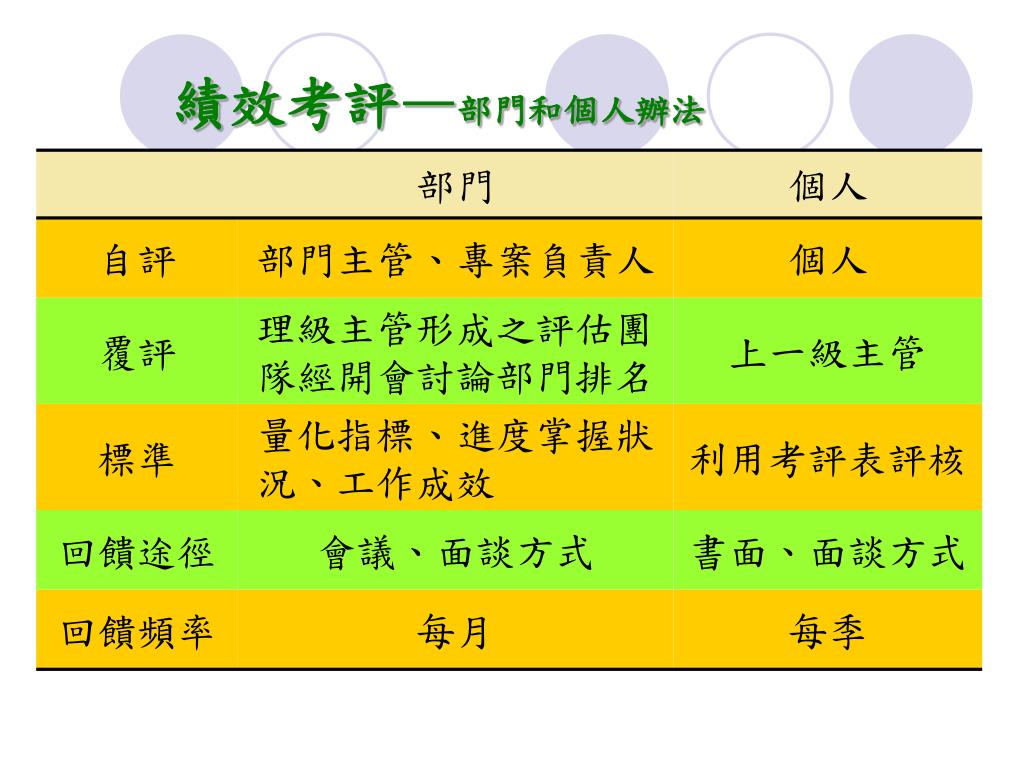 績效考評—部門和個人辦法

| | 部門 | 個人 |
|---|---|---|
| 自評 | 部門主管、專案負責人 | 個人 |
| 覆評 | 理級主管形成之評估團隊經開會討論部門排名 | 上一級主管 |
| 標準 | 量化指標、進度掌握狀況、工作成效 | 利用考評表評核 |
| 回饋途徑 | 會議、面談方式 | 書面、面談方式 |
| 回饋頻率 | 每月 | 每季 |